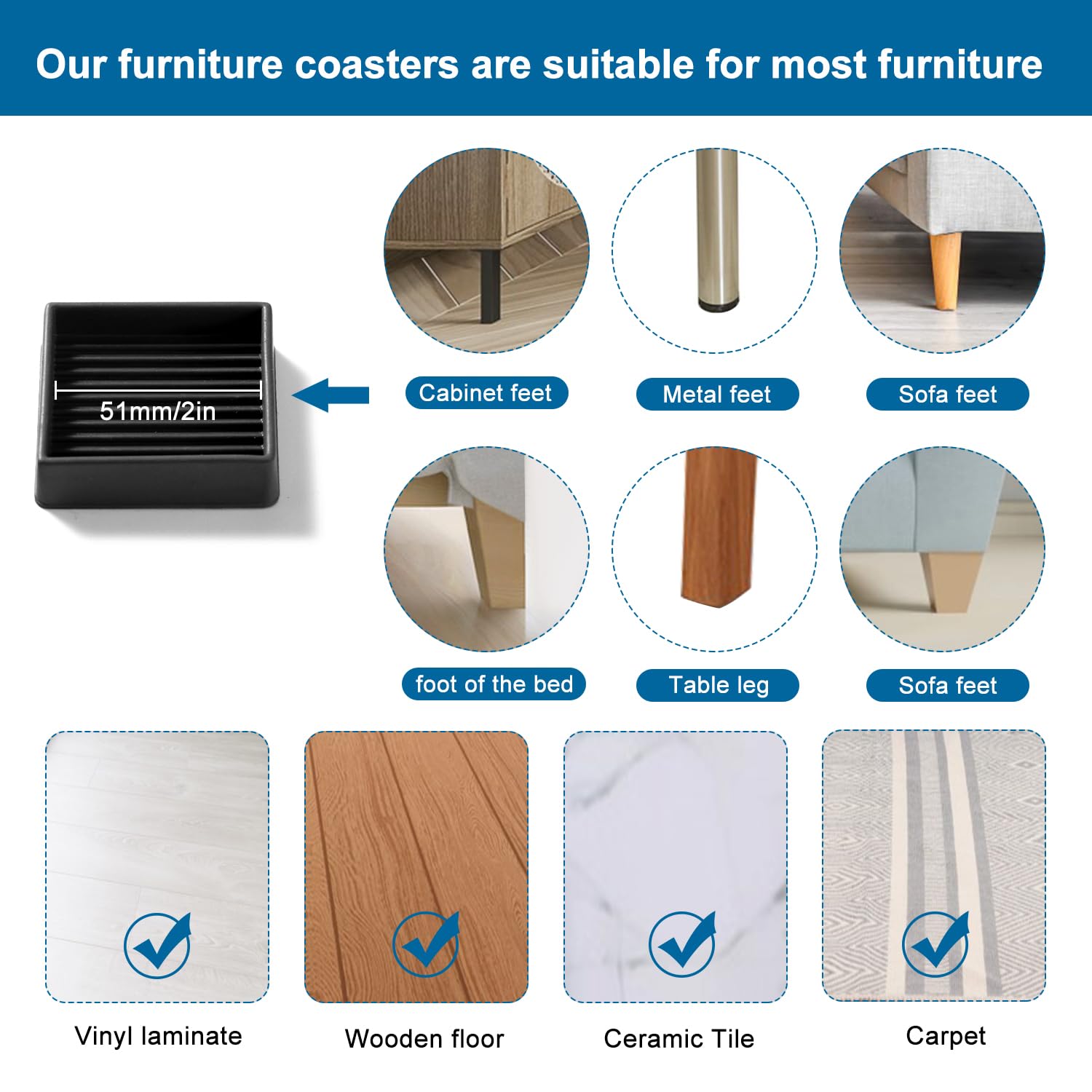 Our furniture coasters are suitable for most furniture

51mm/2in

Cabinet feet

Metal feet

Sofa feet

foot of the bed

Table leg

Sofa feet

Vinyl laminate

Wooden floor

Ceramic Tile

Carpet